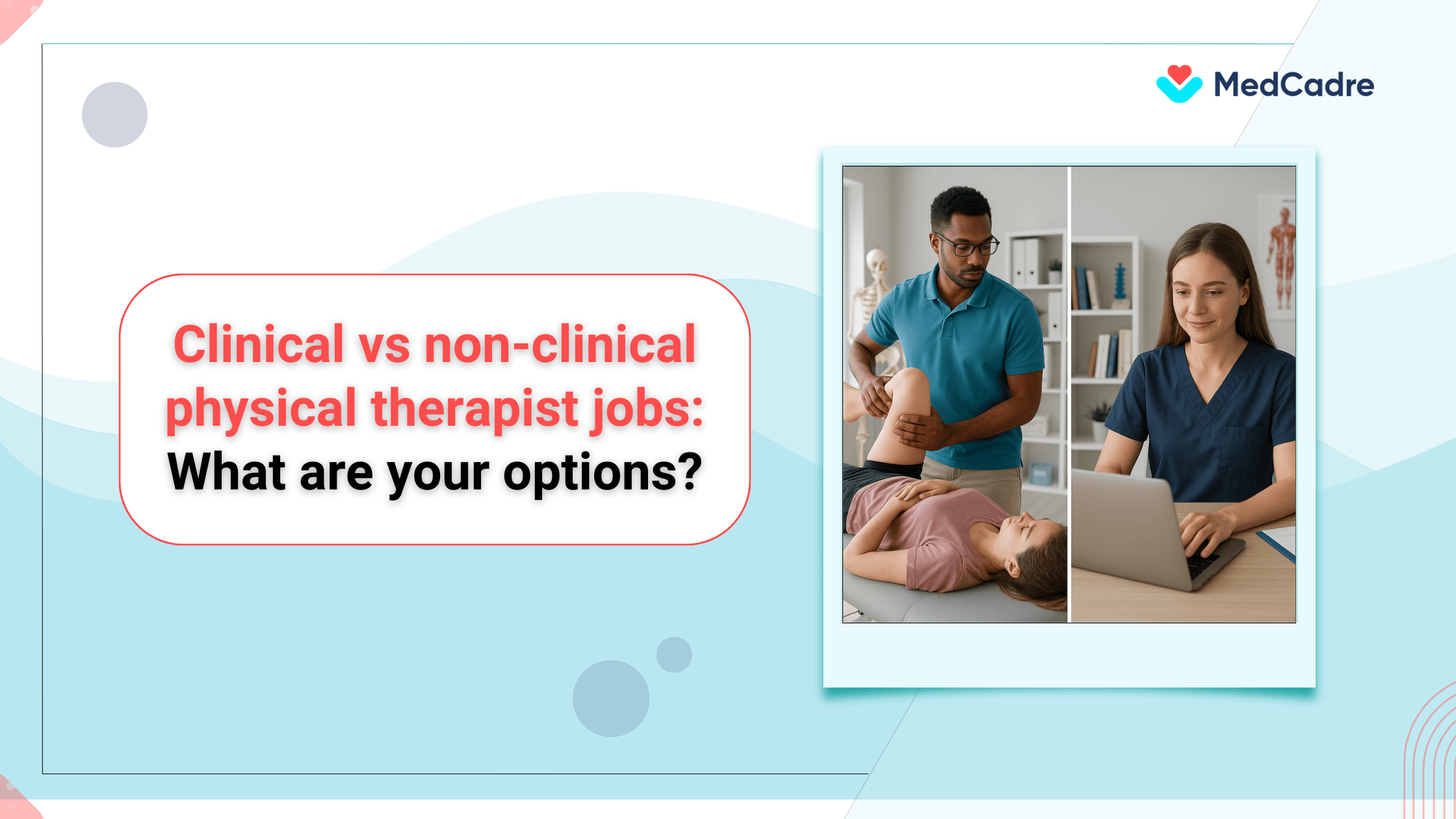 MedCadre

Clinical vs non-clinical physical therapist jobs: What are your options?